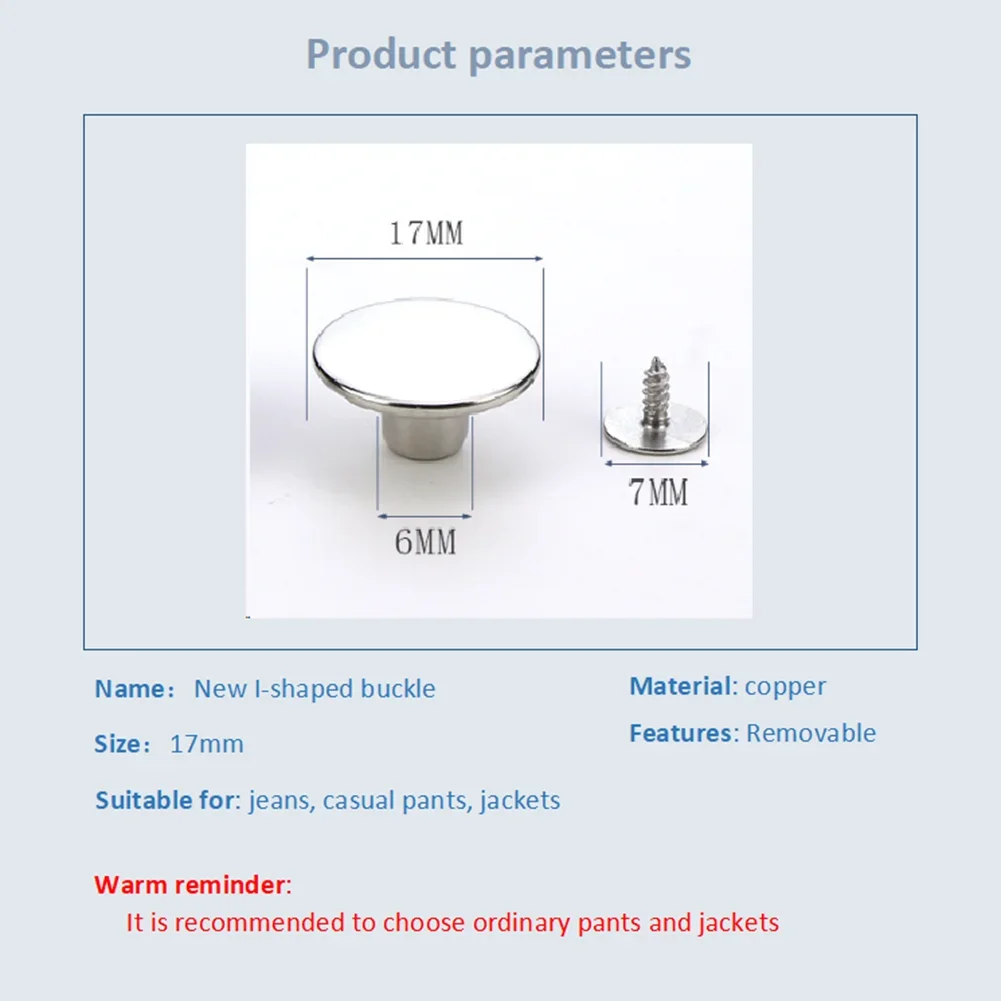 Product parameters

17MM

6MM

7MM

Name: New I-shaped buckle

Size: 17mm

Suitable for: jeans, casual pants, jackets

Material: copper

Features: Removable

Warm reminder:
It is recommended to choose ordinary pants and jackets